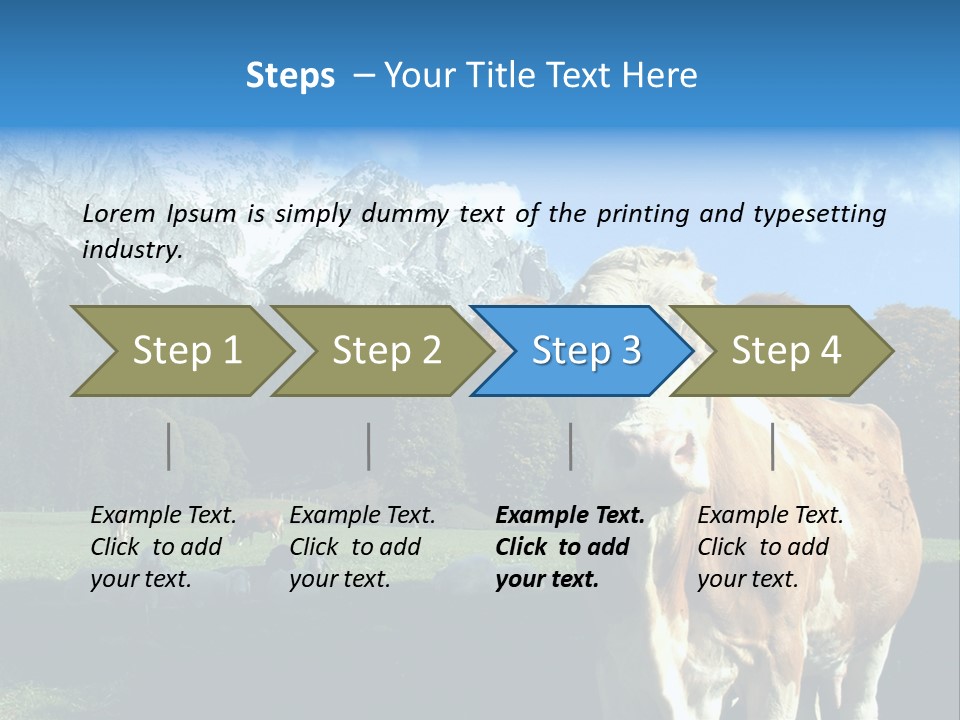 Steps – Your Title Text Here

Lorem Ipsum is simply dummy text of the printing and typesetting industry.

Step 1

Step 2

Step 3

Step 4

Example Text. Click to add your text.

Example Text. Click to add your text.

Example Text. Click to add your text.

Example Text. Click to add your text.